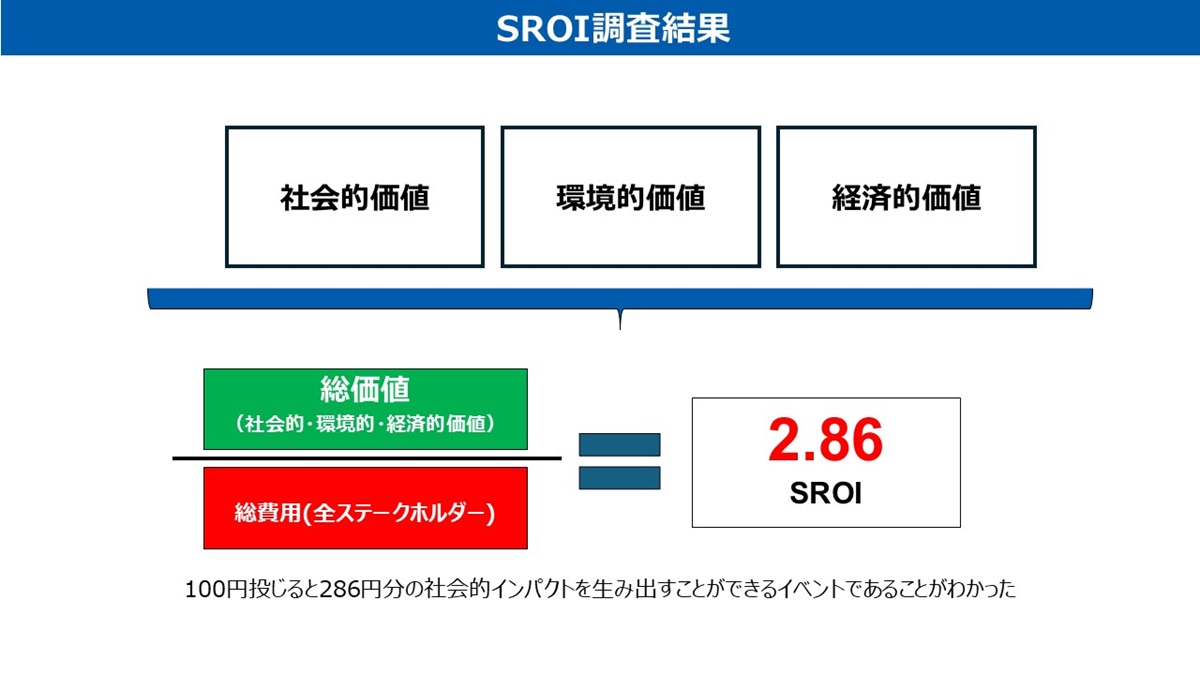 SROI調査結果

社会的価値

環境的価値

経済的価値

総価値
（社会的・環境的・経済的価値）

総費用(全ステークホルダー)

2.86
SROI

100円投じると286円分の社会的インパクトを生み出すことができるイベントであることがわかった